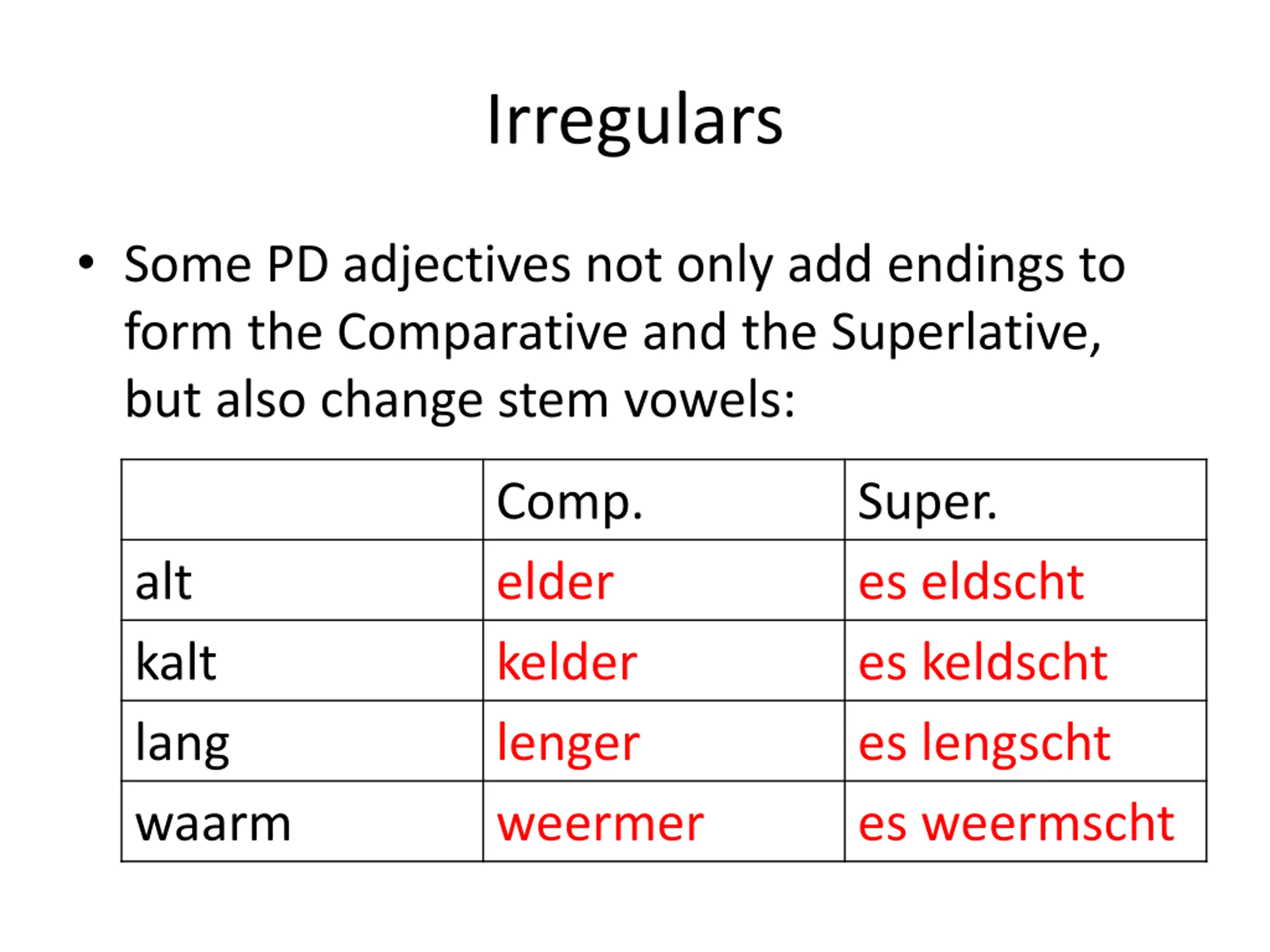 Irregulars

• Some PD adjectives not only add endings to form the Comparative and the Superlative, but also change stem vowels:

| | Comp. | Super. |
|---|---|---|
| alt | elder | es eldscht |
| kalt | kelder | es keldscht |
| lang | lenger | es lengscht |
| waarm | weermer | es weermscht |